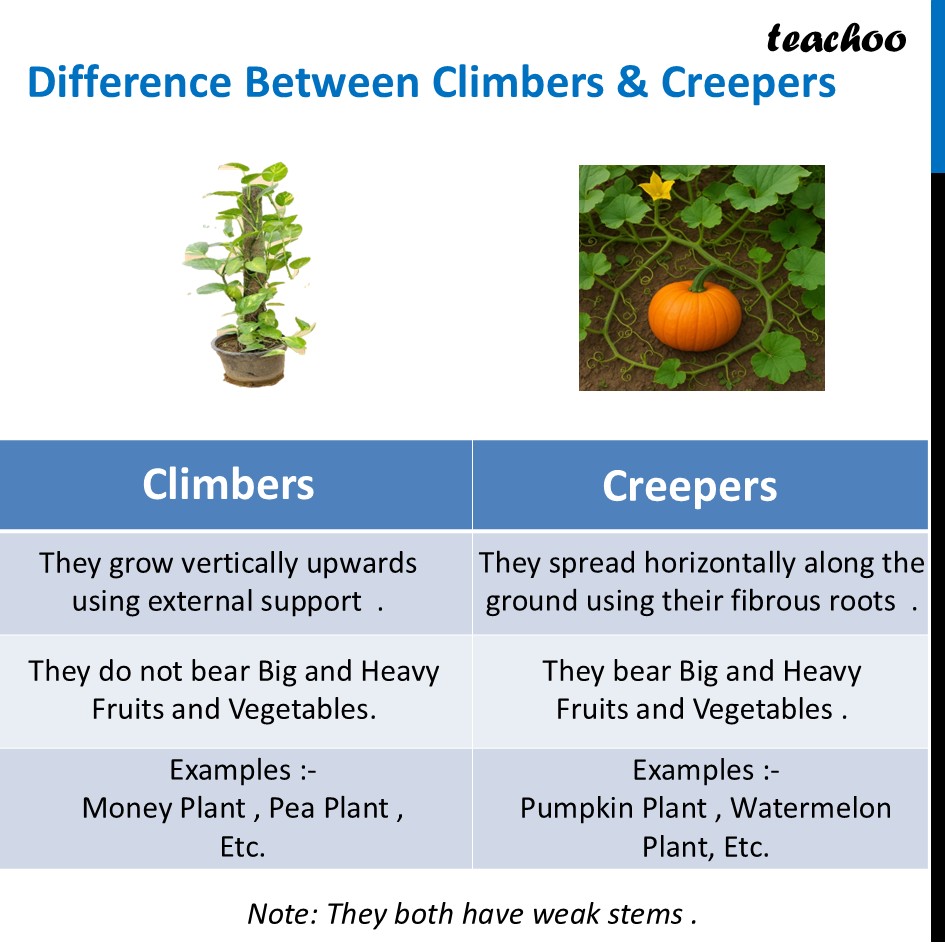 teachoo

Difference Between Climbers & Creepers

| Climbers | Creepers |
|---|---|
| They grow vertically upwards using external support . | They spread horizontally along the ground using their fibrous roots . |
| They do not bear Big and Heavy Fruits and Vegetables. | They bear Big and Heavy Fruits and Vegetables . |
| Examples :- Money Plant , Pea Plant , Etc. | Examples :- Pumpkin Plant , Watermelon Plant, Etc. |

Note: They both have weak stems .